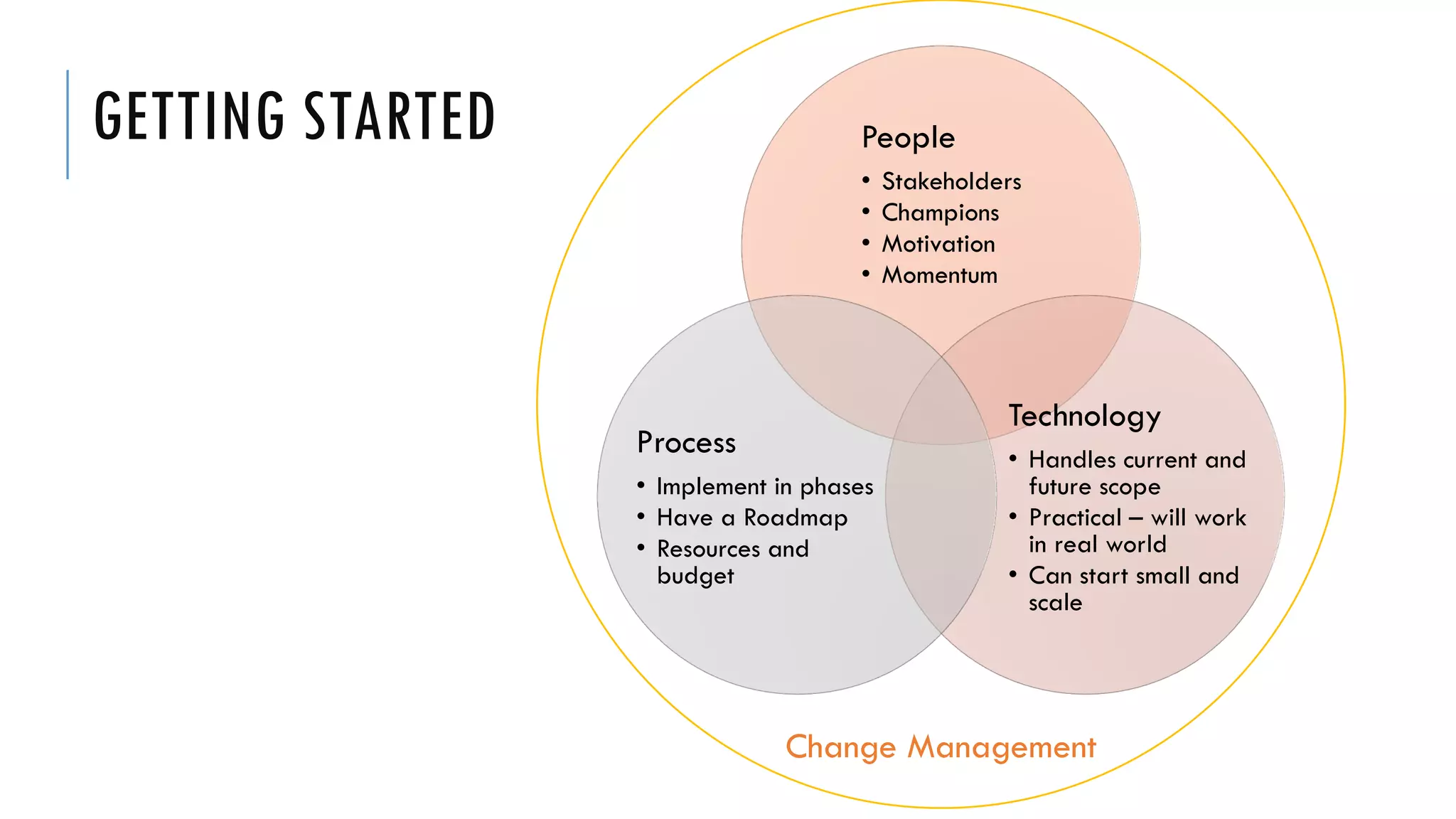 GETTING STARTED

People
• Stakeholders
• Champions
• Motivation
• Momentum

Process
• Implement in phases
• Have a Roadmap
• Resources and budget

Technology
• Handles current and future scope
• Practical – will work in real world
• Can start small and scale

Change Management